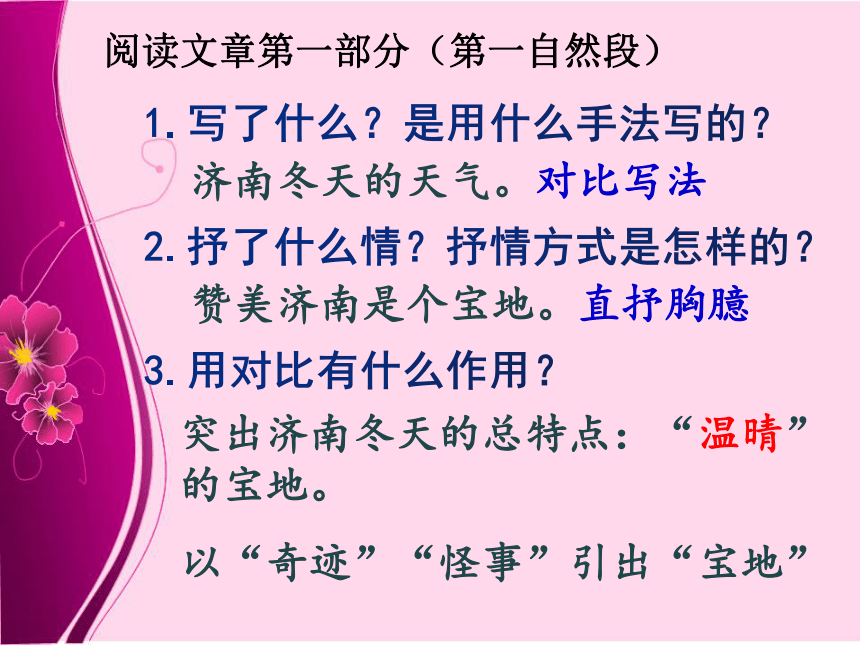 阅读文章第一部分（第一自然段）

1. 写了什么？是用什么手法写的？
济南冬天的天气。对比写法

2. 抒了什么情？抒情方式是怎样的？
赞美济南是个宝地。直抒胸臆

3. 用对比有什么作用？
突出济南冬天的总特点：“温晴”的宝地。

以“奇迹”“怪事”引出“宝地”